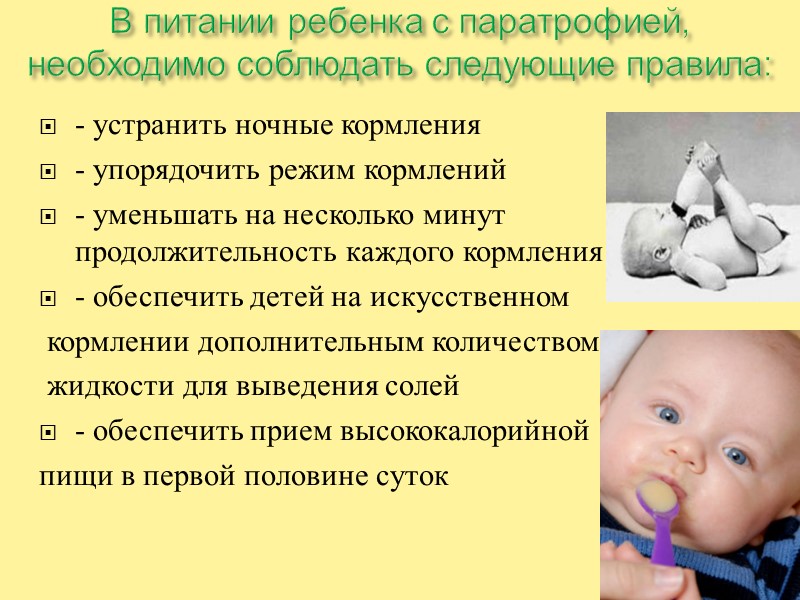 В питании ребенка с паратрофией, необходимо соблюдать следующие правила:

- устранить ночные кормления

- упорядочить режим кормлений

- уменьшать на несколько минут продолжительность каждого кормления

- обеспечить детей на искусственном кормлении дополнительным количеством жидкости для выведения солей

- обеспечить прием высококалорийной пищи в первой половине суток